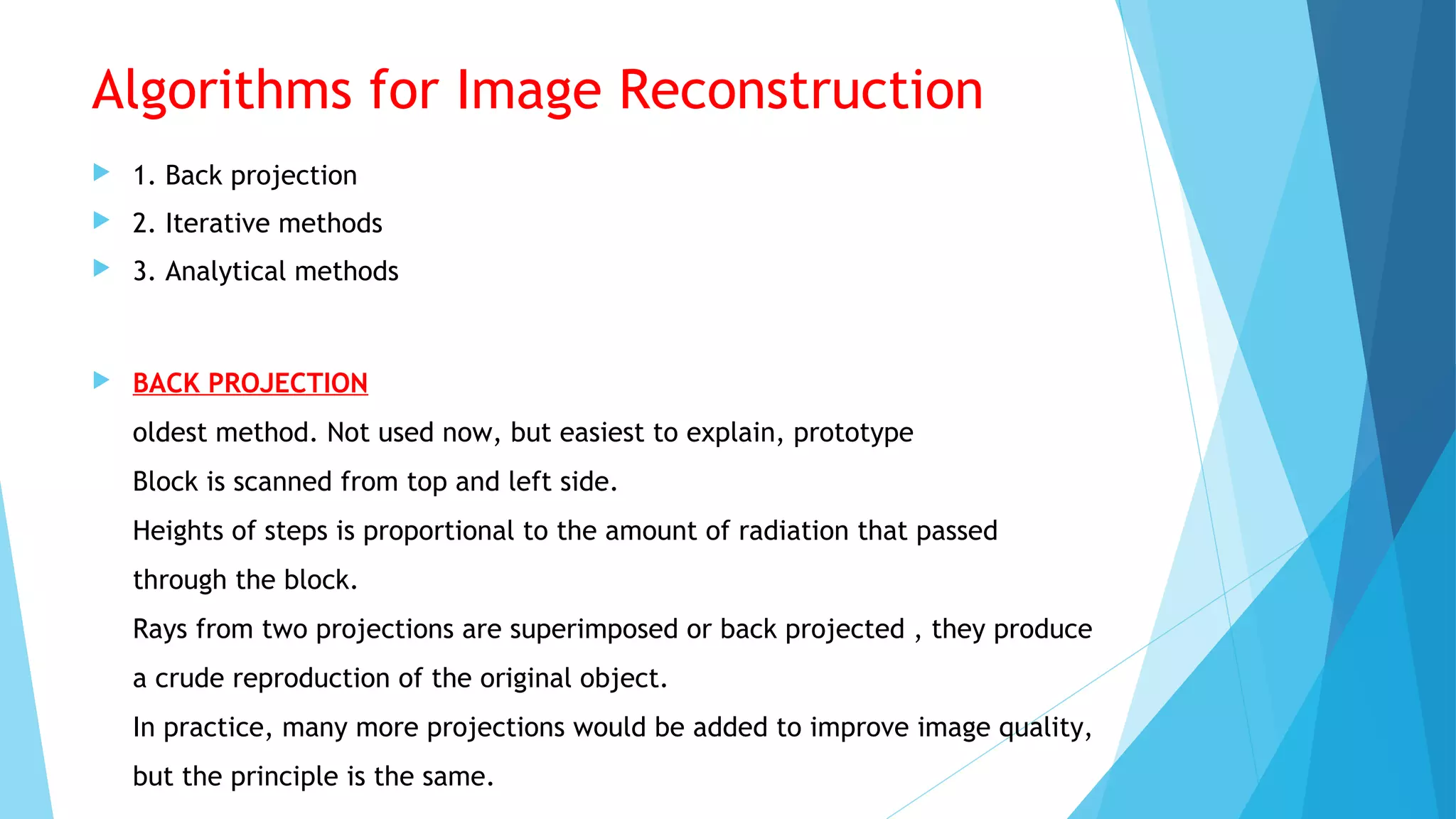 Algorithms for Image Reconstruction

1. Back projection

2. Iterative methods

3. Analytical methods

BACK PROJECTION

oldest method. Not used now, but easiest to explain, prototype

Block is scanned from top and left side.

Heights of steps is proportional to the amount of radiation that passed through the block.

Rays from two projections are superimposed or back projected , they produce a crude reproduction of the original object.

In practice, many more projections would be added to improve image quality, but the principle is the same.